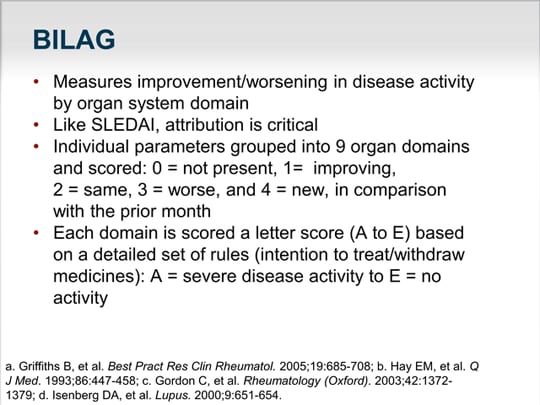 BILAG

• Measures improvement/worsening in disease activity by organ system domain
• Like SLEDAI, attribution is critical
• Individual parameters grouped into 9 organ domains and scored: 0 = not present, 1= improving, 2 = same, 3 = worse, and 4 = new, in comparison with the prior month
• Each domain is scored a letter score (A to E) based on a detailed set of rules (intention to treat/withdraw medicines): A = severe disease activity to E = no activity

a. Griffiths B, et al. Best Pract Res Clin Rheumatol. 2005;19:685-708; b. Hay EM, et al. Q J Med. 1993;86:447-458; c. Gordon C, et al. Rheumatology (Oxford). 2003;42:1372-1379; d. Isenberg DA, et al. Lupus. 2000;9:651-654.